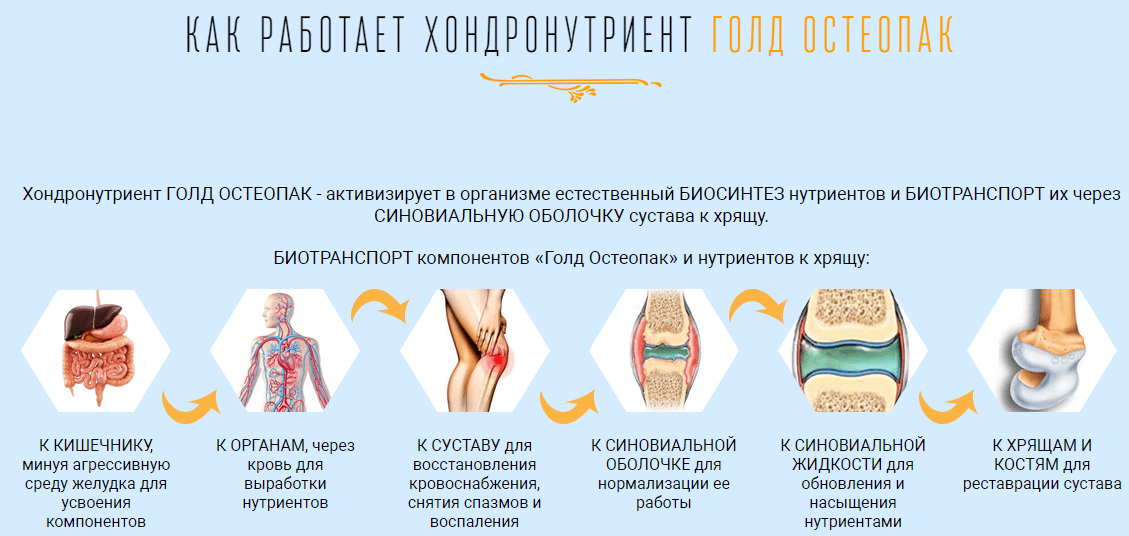 КАК РАБОТАЕТ ХОНДРОНУТРИЕНТ ГОЛД ОСТЕОПАК

Хондронутриент ГОЛД ОСТЕОПАК - активизирует в организме естественный БИОСИНТЕЗ нутриентов и БИОТРАНСПОРТ их через СИНОВИАЛЬНУЮ ОБОЛОЧКУ сустава к хрящу.

БИОТРАНСПОРТ компонентов «Голд Остеопак» и нутриентов к хрящу:

К КИШЕЧНИКУ, минуя агрессивную среду желудка для усвоения компонентов

К ОРГАНАМ, через кровь для выработки нутриентов

К СУСТАВУ для восстановления кровоснабжения, снятия спазмов и воспаления

К СИНОВИАЛЬНОЙ ОБОЛОЧКЕ для нормализации ее работы

К СИНОВИАЛЬНОЙ ЖИДКОСТИ для обновления и насыщения нутриентами

К ХРЯЩАМ И КОСТЯМ для реставрации сустава